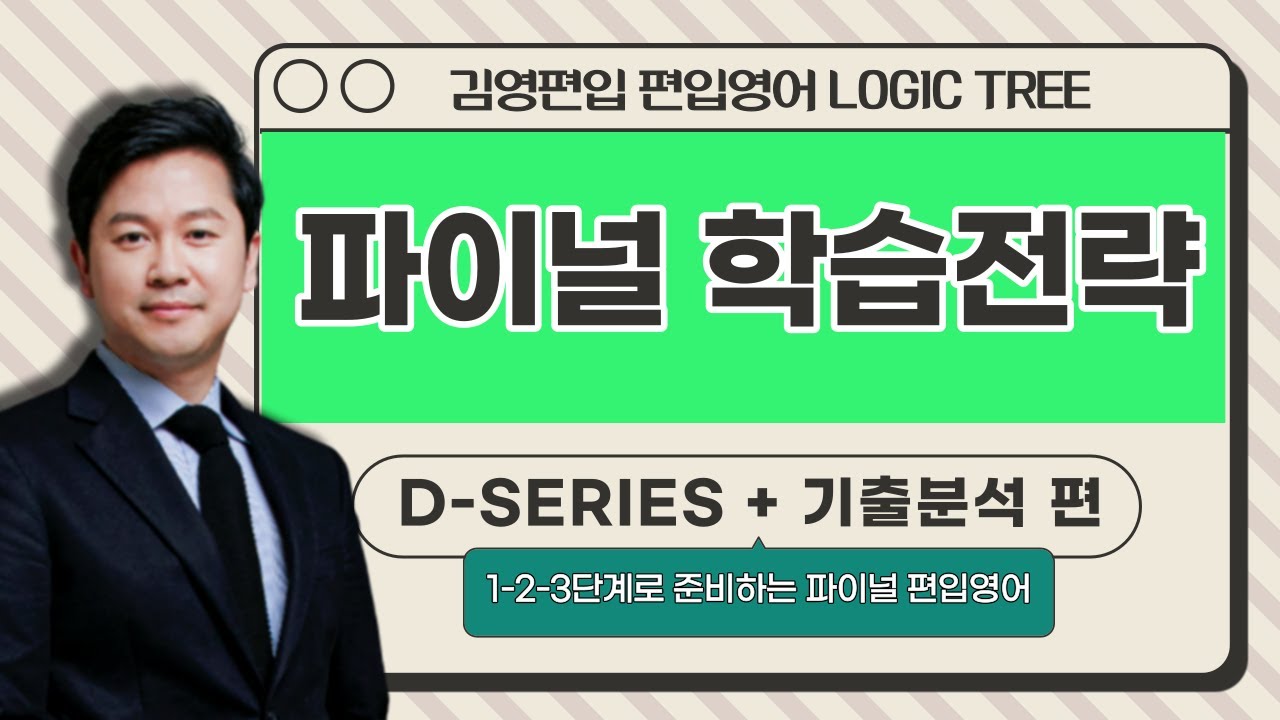 김영편입 편입영어 LOGIC TREE

파이널 학습전략

D-SERIES + 기출분석 편

1-2-3단계로 준비하는 파이널 편입영어